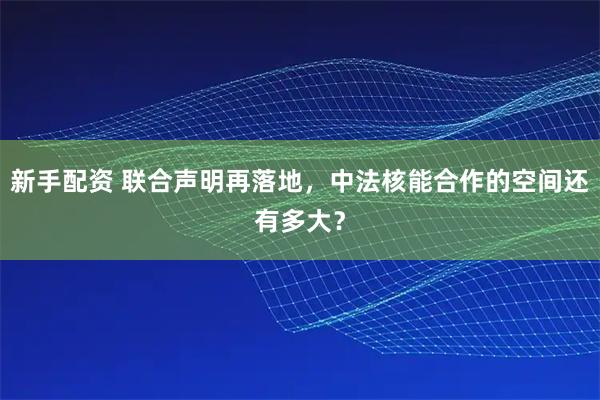 新手配资 联合声明再落地，中法核能合作的空间还有多大?